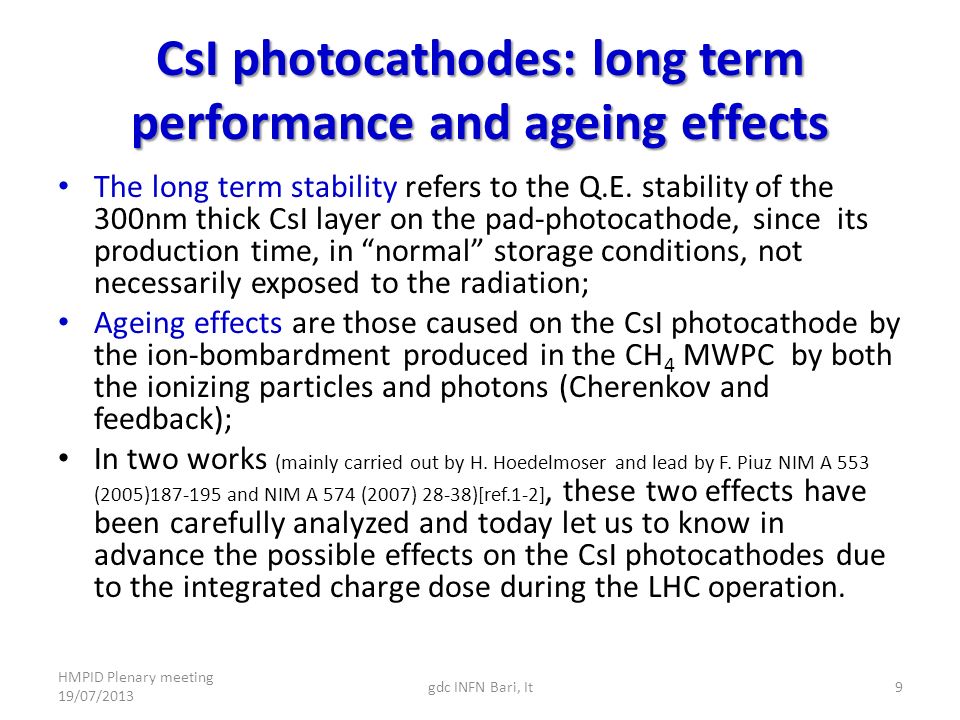 CsI photocathodes: long term performance and ageing effects

• The long term stability refers to the Q.E. stability of the 300nm thick CsI layer on the pad-photocathode, since its production time, in “normal” storage conditions, not necessarily exposed to the radiation;

• Ageing effects are those caused on the CsI photocathode by the ion-bombardment produced in the $CH_4$ MWPC by both the ionizing particles and photons (Cherenkov and feedback);

• In two works (mainly carried out by H. Hoedelmoser and lead by F. Piuz NIM A 553 (2005)187-195 and NIM A 574 (2007) 28-38)[ref.1-2], these two effects have been carefully analyzed and today let us to know in advance the possible effects on the CsI photocathodes due to the integrated charge dose during the LHC operation.

HMPID Plenary meeting 19/07/2013

gdc INFN Bari, It

9